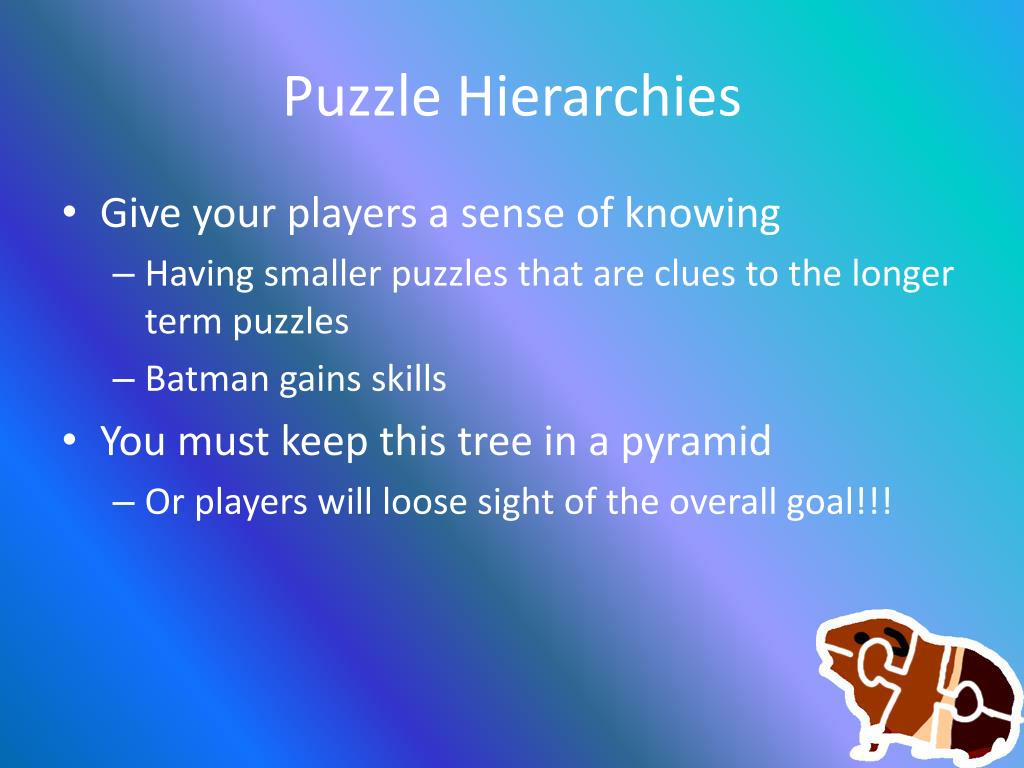 Puzzle Hierarchies

• Give your players a sense of knowing
  – Having smaller puzzles that are clues to the longer term puzzles
  – Batman gains skills
• You must keep this tree in a pyramid
  – Or players will loose sight of the overall goal!!!